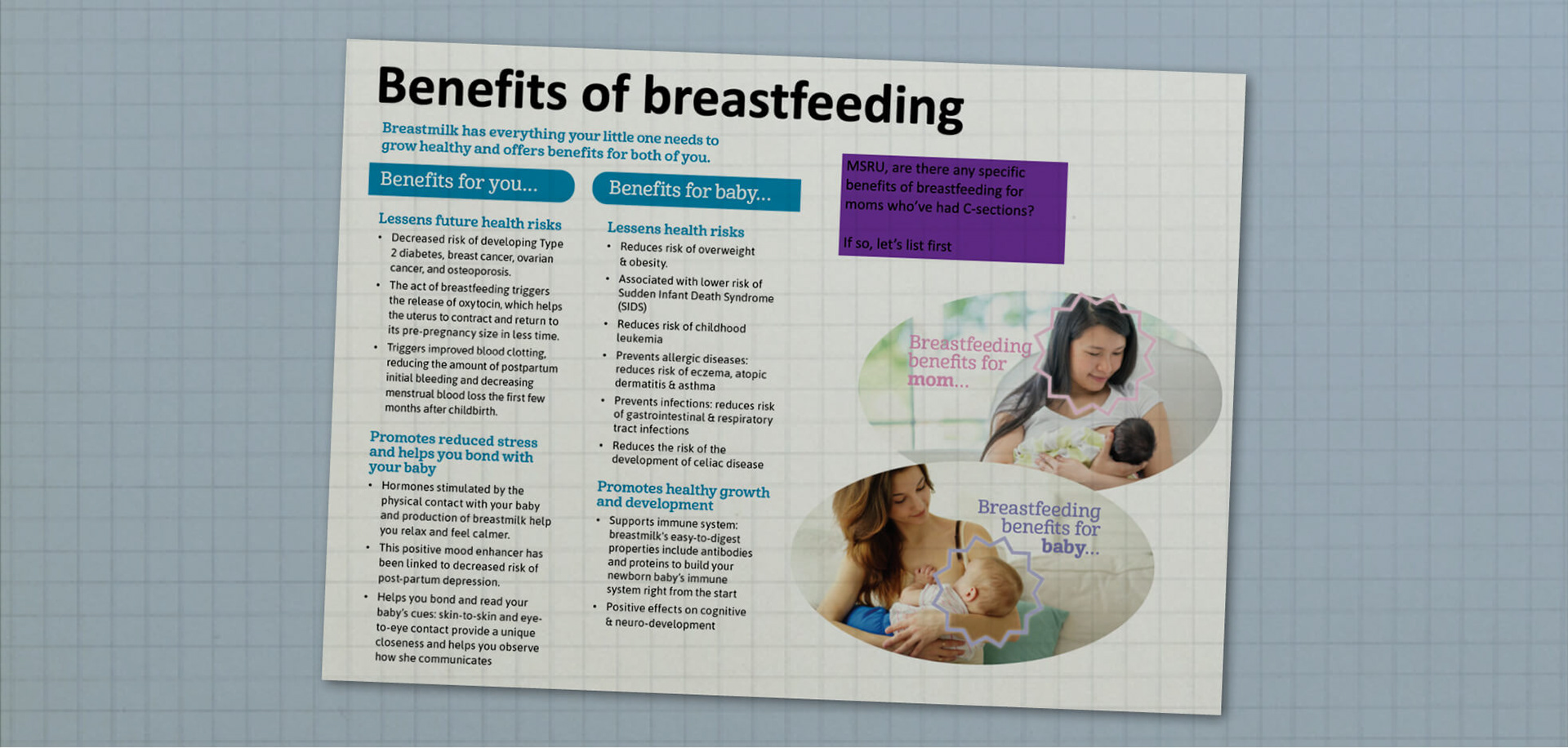 Benefits of breastfeeding

Breastmilk has everything your little one needs to grow healthy and offers benefits for both of you.

Benefits for you...

Lessens future health risks

• Decreased risk of developing Type 2 diabetes, breast cancer, ovarian cancer, and osteoporosis.
• The act of breastfeeding triggers the release of oxytocin, which helps the uterus to contract and return to its pre-pregnancy size in less time.
• Triggers improved blood clotting, reducing the amount of postpartum initial bleeding and decreasing menstrual blood loss the first few months after childbirth.

Promotes reduced stress and helps you bond with your baby

• Hormones stimulated by the physical contact with your baby and production of breastmilk help you relax and feel calmer.
• This positive mood enhancer has been linked to decreased risk of post-partum depression.
• Helps you bond and read your baby's cues: skin-to-skin and eye-to-eye contact provide a unique closeness and helps you observe how she communicates

Benefits for baby...

Lessens health risks

• Reduces risk of overweight & obesity.
• Associated with lower risk of Sudden Infant Death Syndrome (SIDS)
• Reduces risk of childhood leukemia
• Prevents allergic diseases: reduces risk of eczema, atopic dermatitis & asthma
• Prevents infections: reduces risk of gastrointestinal & respiratory tract infections
• Reduces the risk of the development of celiac disease

Promotes healthy growth and development

• Supports immune system: breastmilk's easy-to-digest properties include antibodies and proteins to build your newborn baby's immune system right from the start
• Positive effects on cognitive & neuro-development

MSRU, are there any specific benefits of breastfeeding for moms who've had C-sections?

If so, let's list first

Breastfeeding benefits for mom...

Breastfeeding benefits for baby...